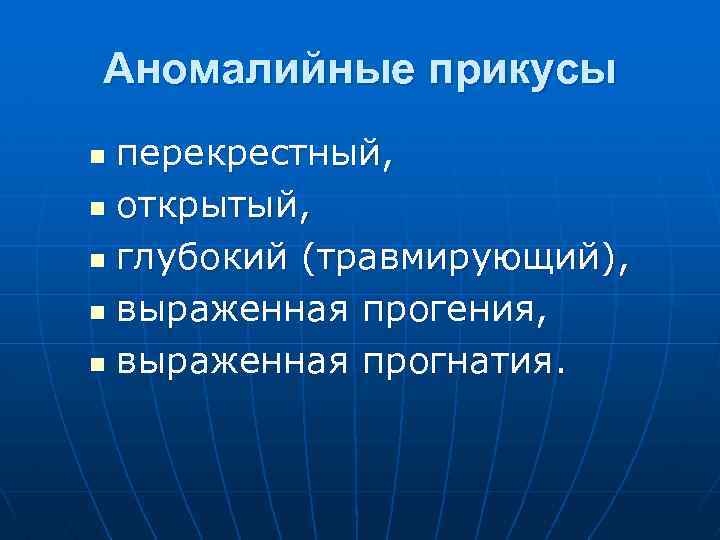 Аномалийные прикусы

- перекрестный,
- открытый,
- глубокий (травмирующий),
- выраженная прогения,
- выраженная прогнатия.